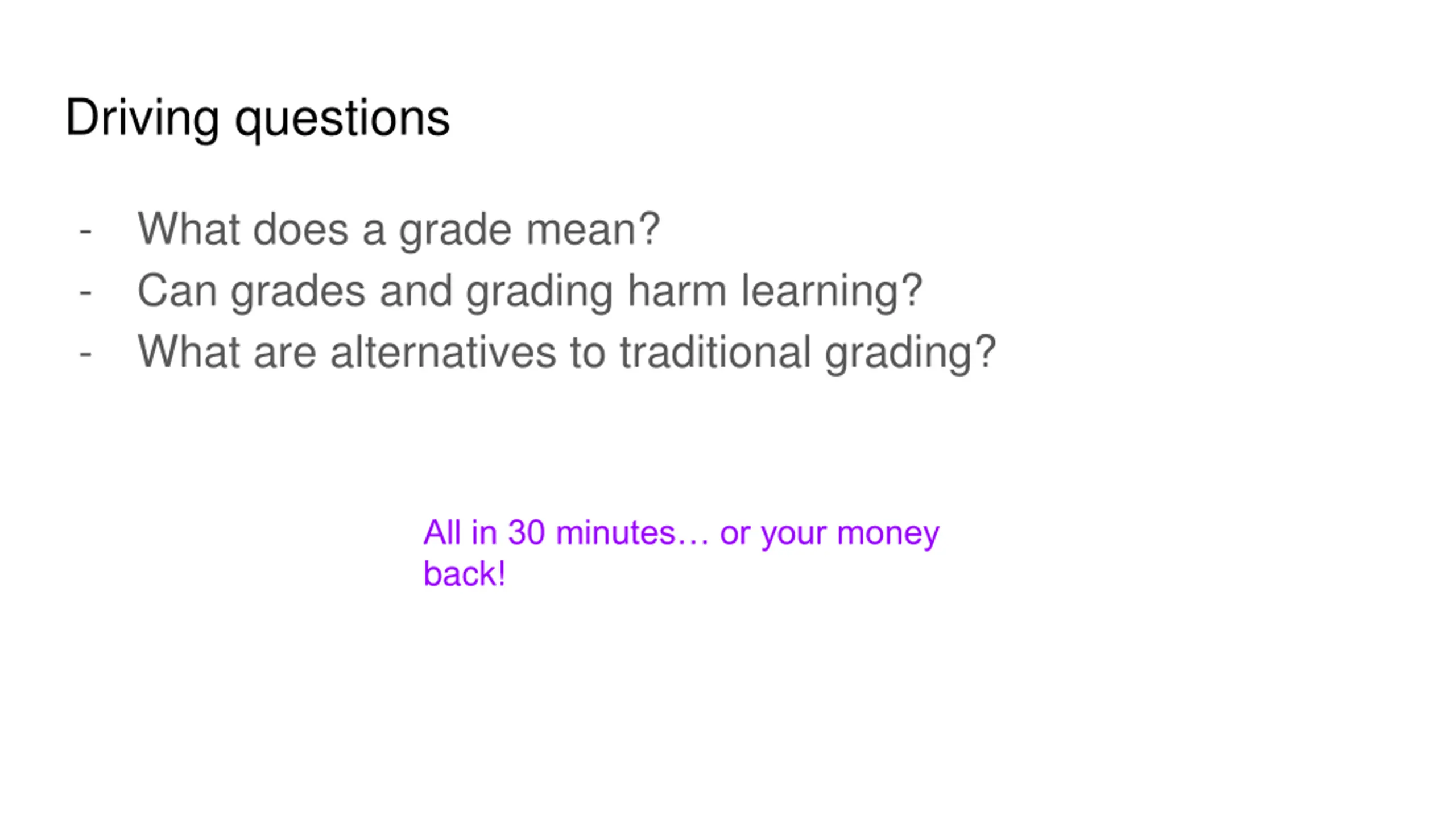 Driving questions

- What does a grade mean?
- Can grades and grading harm learning?
- What are alternatives to traditional grading?

All in 30 minutes… or your money back!